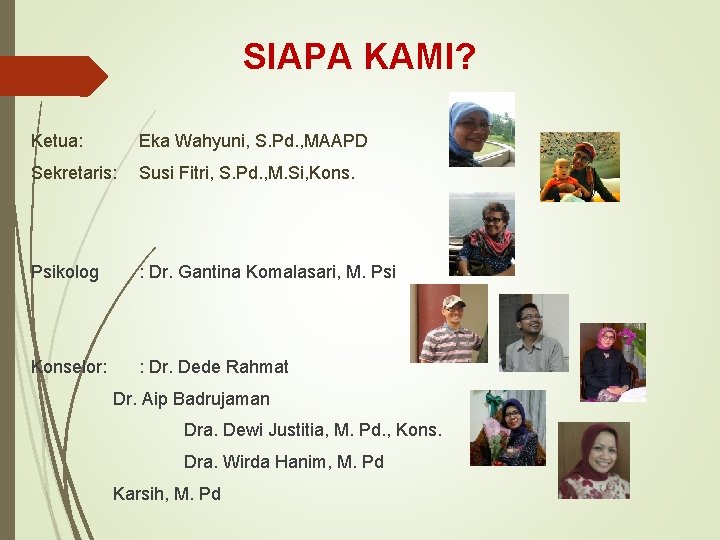 SIAPA KAMI?

Ketua: Eka Wahyuni, S.Pd.,MAAPD

Sekretaris: Susi Fitri, S.Pd.,M.Si,Kons.

Psikolog : Dr. Gantina Komalasari, M. Psi

Konselor: : Dr. Dede Rahmat

Dr. Aip Badrujaman

Dra. Dewi Justitia, M. Pd., Kons.

Dra. Wirda Hanim, M. Pd

Karsih, M. Pd